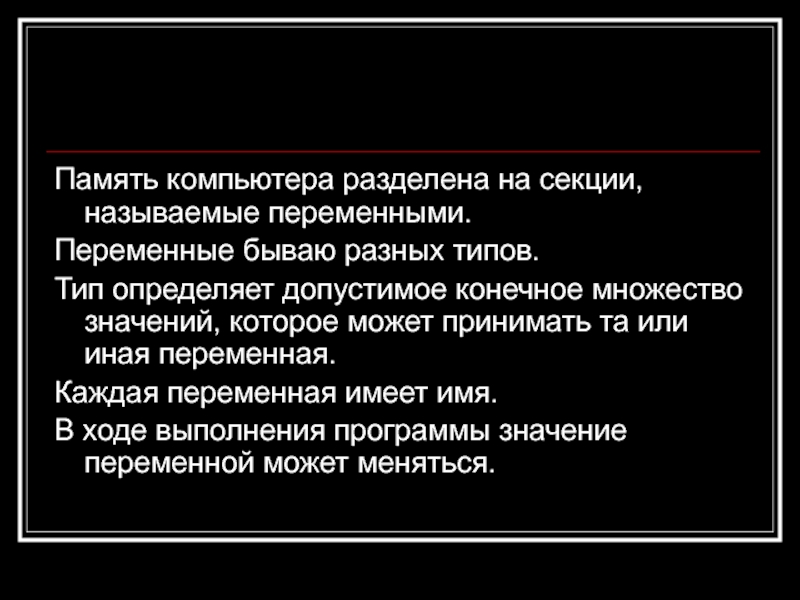 Память компьютера разделена на секции, называемые переменными.

Переменные бываю разных типов.

Тип определяет допустимое конечное множество значений, которое может принимать та или иная переменная.

Каждая переменная имеет имя.

В ходе выполнения программы значение переменной может меняться.